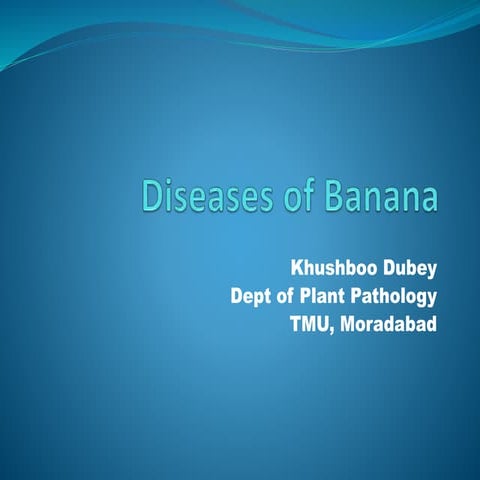 Diseases of Banana

Khushboo Dubey
Dept of Plant Pathology
TMU, Moradabad